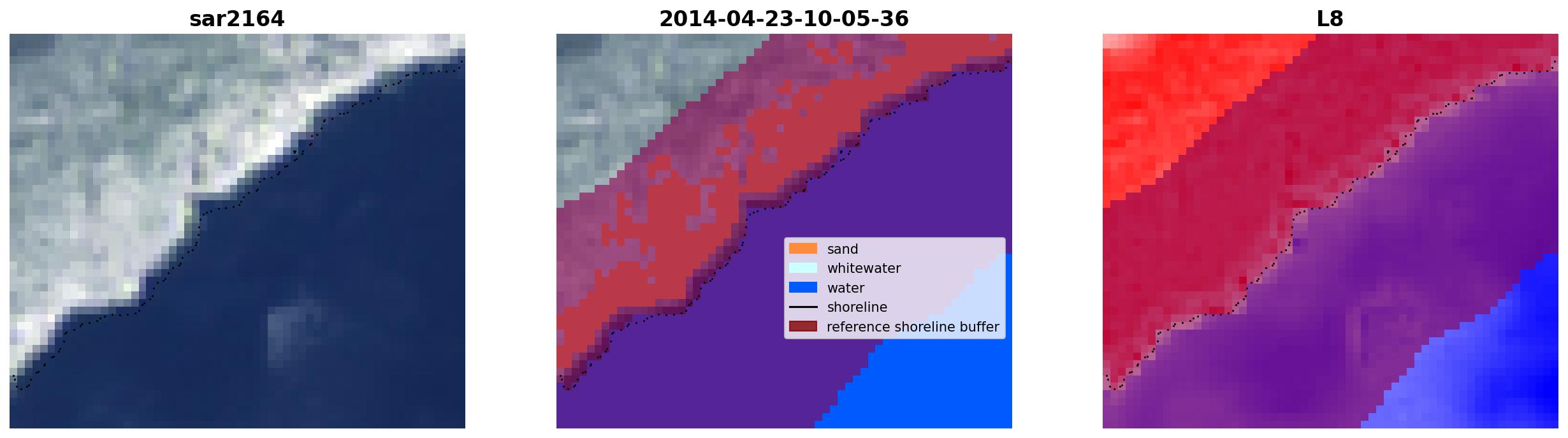 sar2164

2014-04-23-10-05-36

sand
whitewater
water
shoreline
reference shoreline buffer

L8